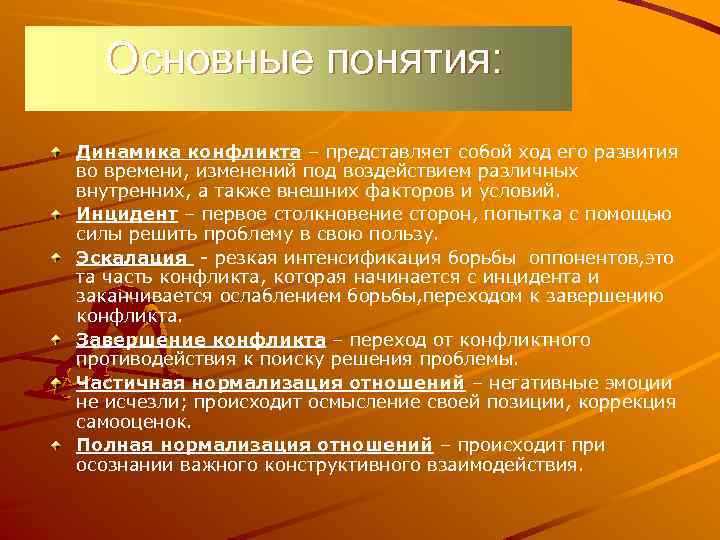 Основные понятия:

Динамика конфликта – представляет собой ход его развития во времени, изменений под воздействием различных внутренних, а также внешних факторов и условий.

Инцидент – первое столкновение сторон, попытка с помощью силы решить проблему в свою пользу.

Эскалация - резкая интенсификация борьбы оппонентов,это та часть конфликта, которая начинается с инцидента и заканчивается ослаблением борьбы,переходом к завершению конфликта.

Завершение конфликта – переход от конфликтного противодействия к поиску решения проблемы.

Частичная нормализация отношений – негативные эмоции не исчезли; происходит осмысление своей позиции, коррекция самооценок.

Полная нормализация отношений – происходит при осознании важного конструктивного взаимодействия.